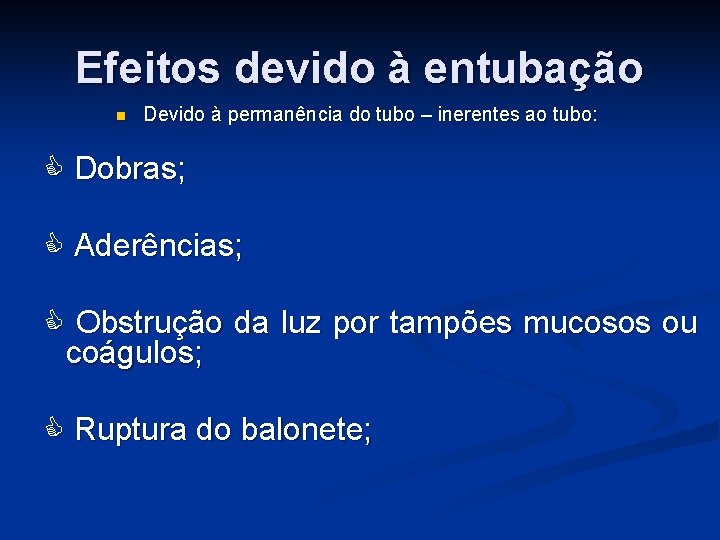 Efeitos devido à entubação

Devido à permanência do tubo – inerentes ao tubo:

Dobras;

Aderências;

Obstrução da luz por tampões mucosos ou coágulos;

Ruptura do balonete;